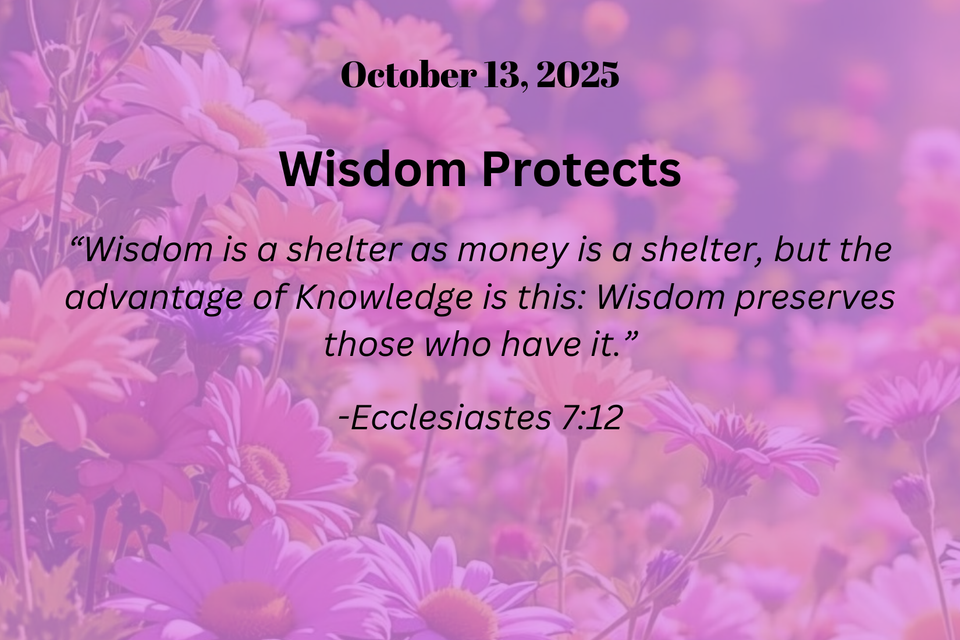 October 13, 2025

Wisdom Protects

“Wisdom is a shelter as money is a shelter, but the advantage of Knowledge is this: Wisdom preserves those who have it.”

-Ecclesiastes 7:12